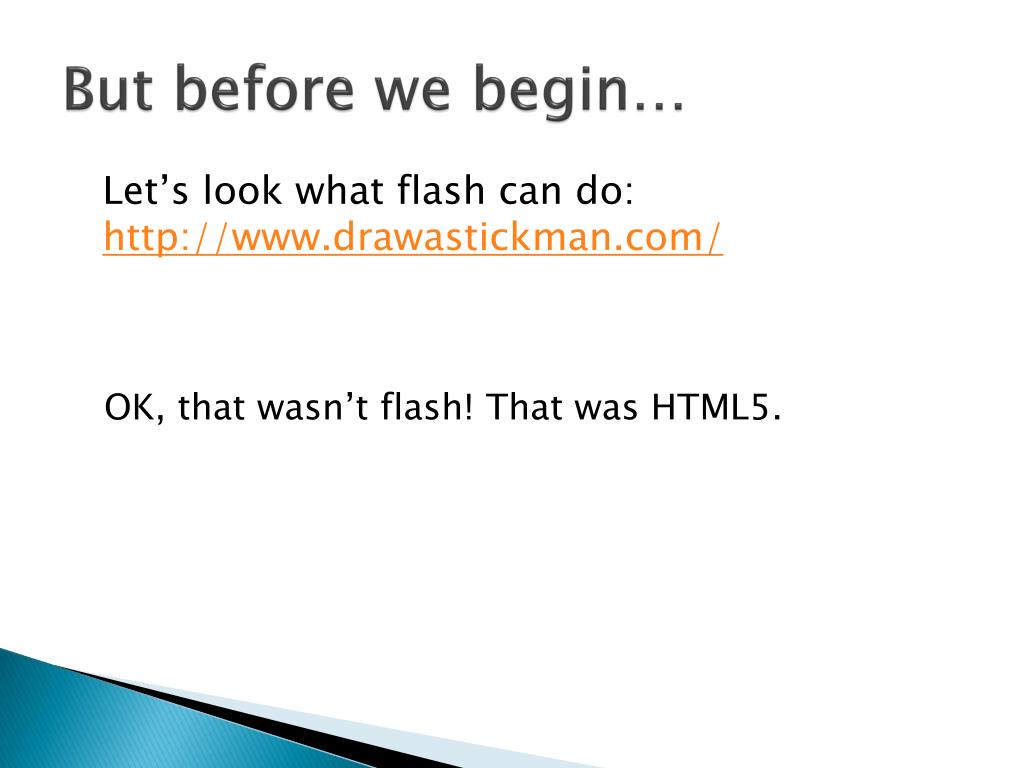 But before we begin…

Let’s look what flash can do: http://www.drawastickman.com/

OK, that wasn’t flash! That was HTML5.